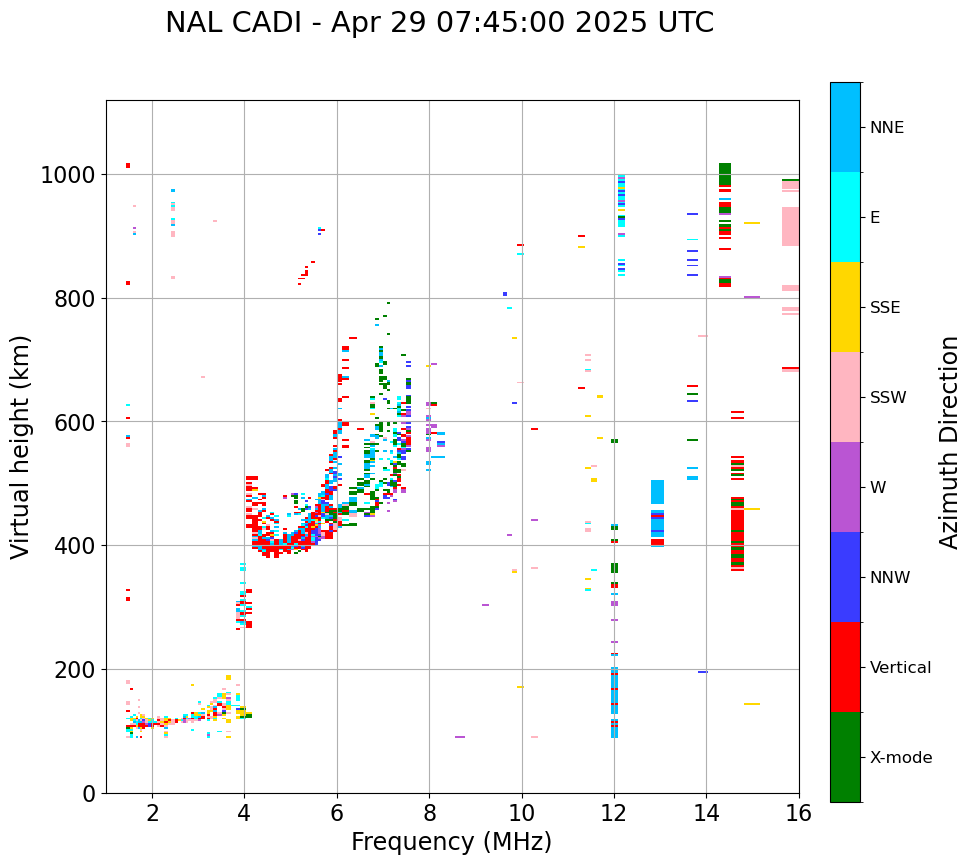 NAL CADI - Apr 29 07:45:00 2025 UTC

Virtual height (km)

1000
800
600
400
200
0

2
4
6
8
10
12
14
16

Frequency (MHz)

NNE
E
SSE
SSW
W
NNW
Vertical
X-mode

Azimuth Direction